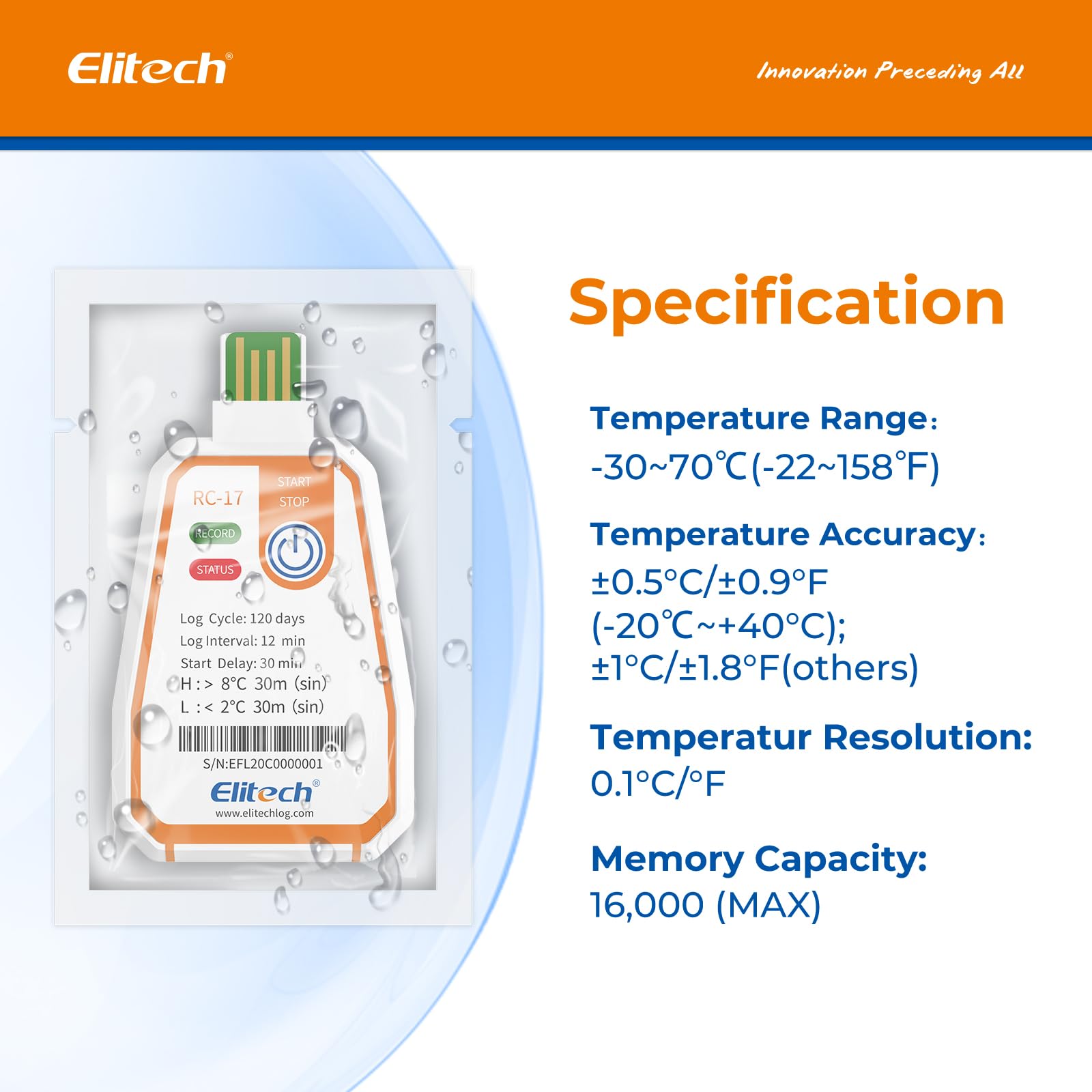 Elitech®

Innovation Preceding All

RC-17

START
STOP

RECORD

STATUS

Log Cycle: 120 days
Log Interval: 12 min
Start Delay: 30 min
H : > 8°C 30m (sin)
L : < 2°C 30m (sin)

S/N:EFL20C0000001

Elitech®
www.elitechlog.com

Specification

Temperature Range:
-30~70℃(-22~158°F)

Temperature Accuracy:
±0.5°C/±0.9°F
(-20℃~+40°C);
±1°C/±1.8°F(others)

Temperatur Resolution:
0.1°C/°F

Memory Capacity:
16,000 (MAX)